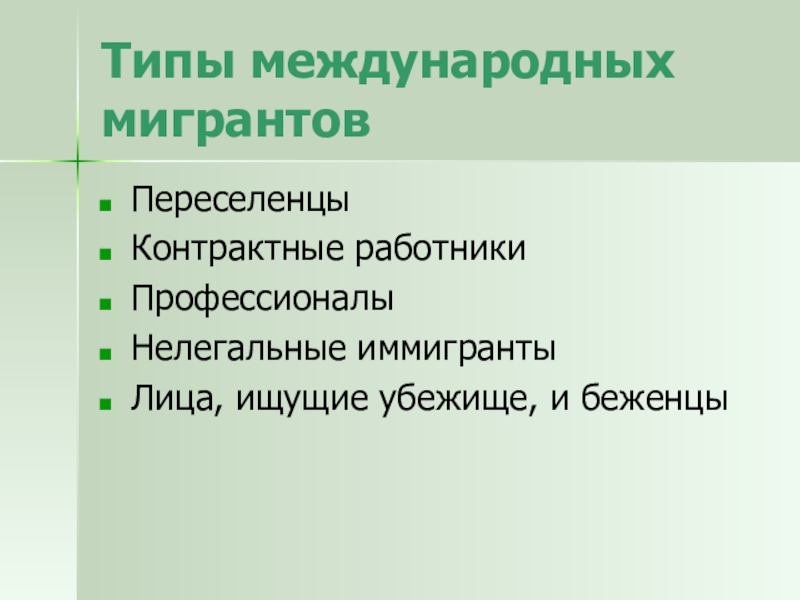 Типы международных мигрантов

- Переселенцы
- Контрактные работники
- Профессионалы
- Нелегальные иммигранты
- Лица, ищущие убежище, и беженцы